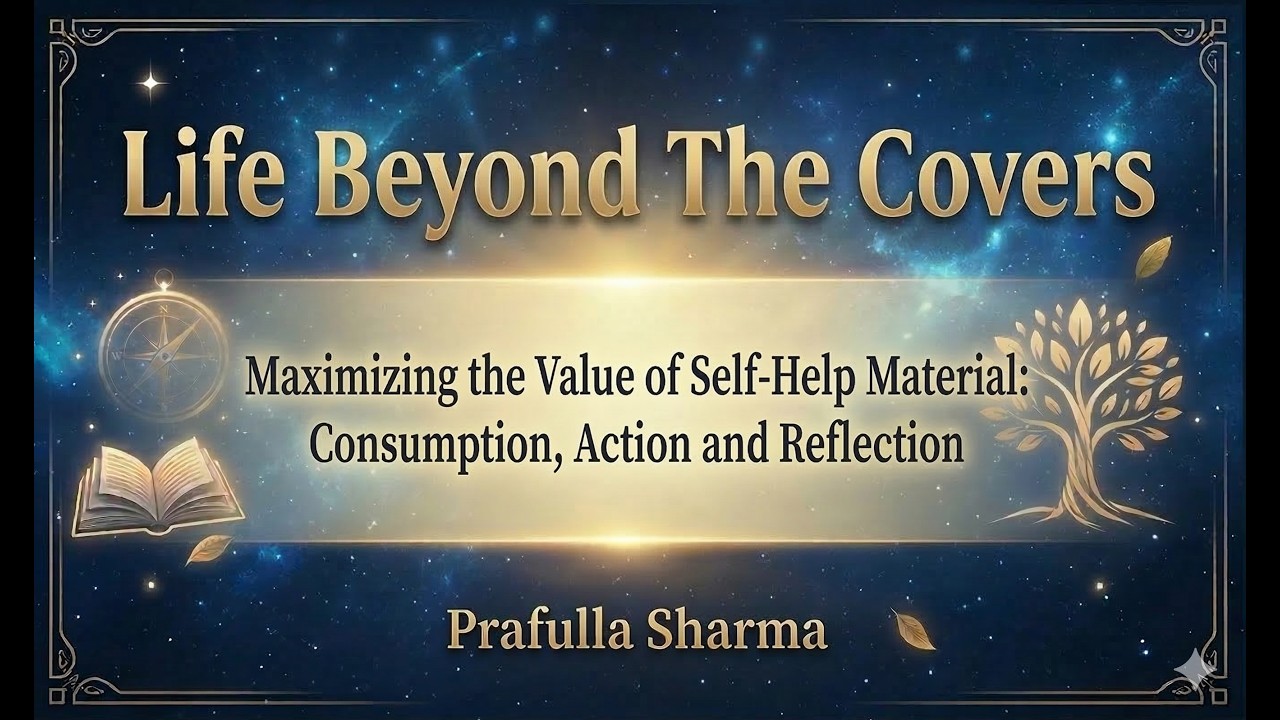 Life Beyond The Covers

Maximizing the Value of Self-Help Material: Consumption, Action and Reflection

Prafulla Sharma